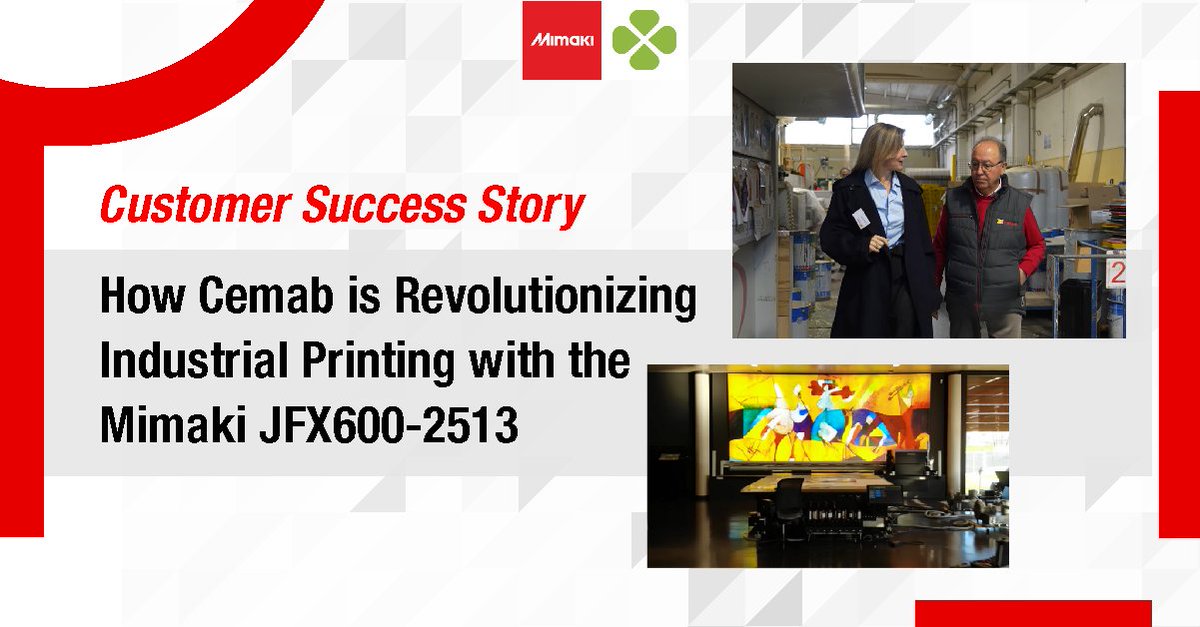 Mimaki

Customer Success Story

How Cemab is Revolutionizing Industrial Printing with the Mimaki JFX600-2513